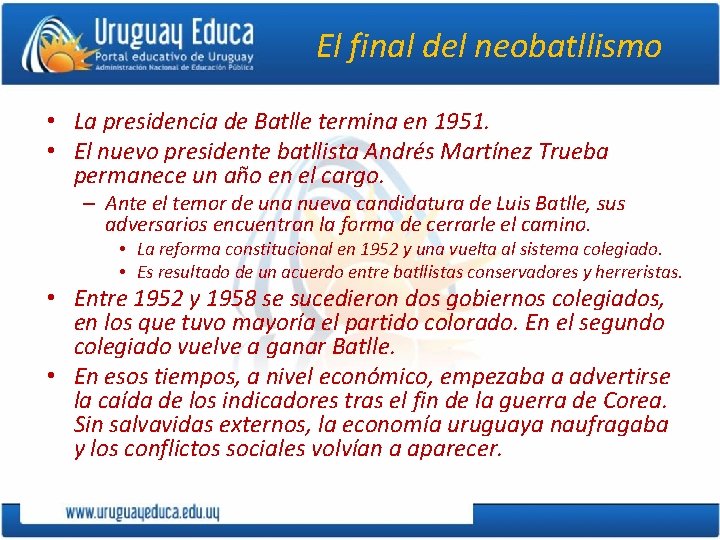 Uruguay Educa
Portal educativo de Uruguay
Administración Nacional de Educación Pública

El final del neobatllismo

• La presidencia de Batlle termina en 1951.
• El nuevo presidente batllista Andrés Martínez Trueba permanece un año en el cargo.
– Ante el temor de una nueva candidatura de Luis Batlle, sus adversarios encuentran la forma de cerrarle el camino.
• La reforma constitucional en 1952 y una vuelta al sistema colegiado.
• Es resultado de un acuerdo entre batllistas conservadores y herreristas.
• Entre 1952 y 1958 se sucedieron dos gobiernos colegiados, en los que tuvo mayoría el partido colorado. En el segundo colegiado vuelve a ganar Batlle.
• En esos tiempos, a nivel económico, empezaba a advertirse la caída de los indicadores tras el fin de la guerra de Corea. Sin salvavidas externos, la economía uruguaya naufragaba y los conflictos sociales volvían a aparecer.

www.uruguayeduca.edu.uy